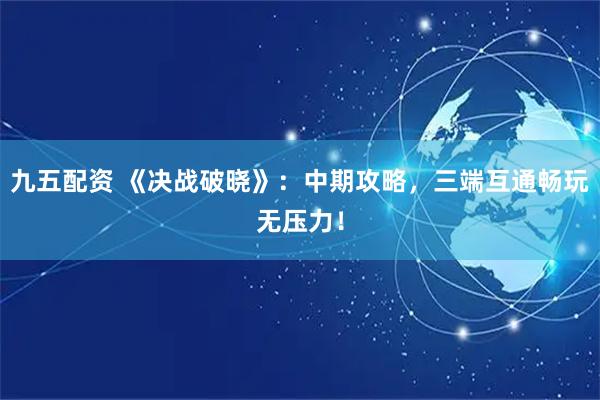 九五配资 《决战破晓》：中期攻略，三端互通畅玩无压力！